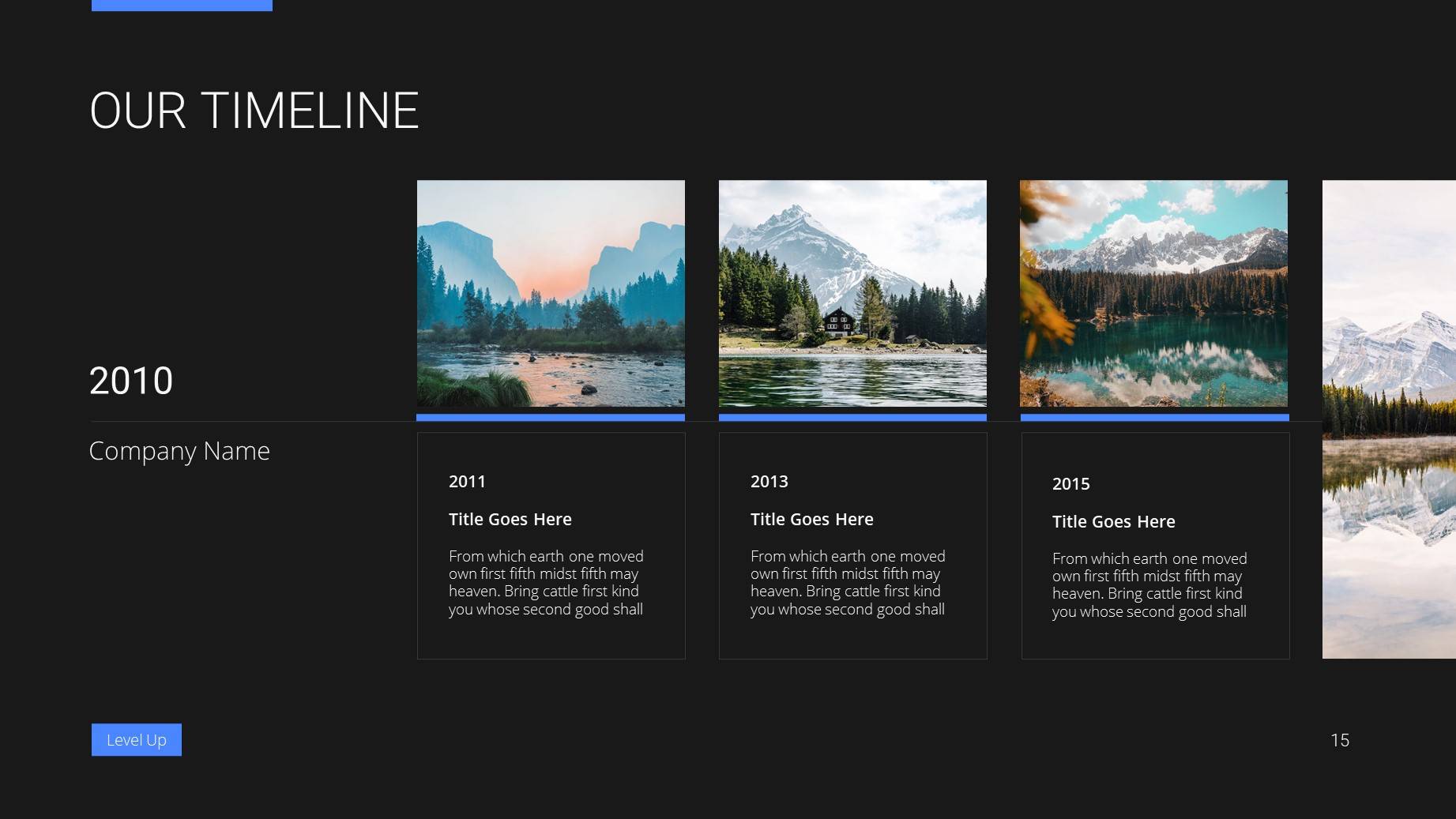 OUR TIMELINE

2010

Company Name

2011

Title Goes Here

From which earth one moved own first fifth midst fifth may heaven. Bring cattle first kind you whose second good shall

2013

Title Goes Here

From which earth one moved own first fifth midst fifth may heaven. Bring cattle first kind you whose second good shall

2015

Title Goes Here

From which earth one moved own first fifth midst fifth may heaven. Bring cattle first kind you whose second good shall

Level Up

15